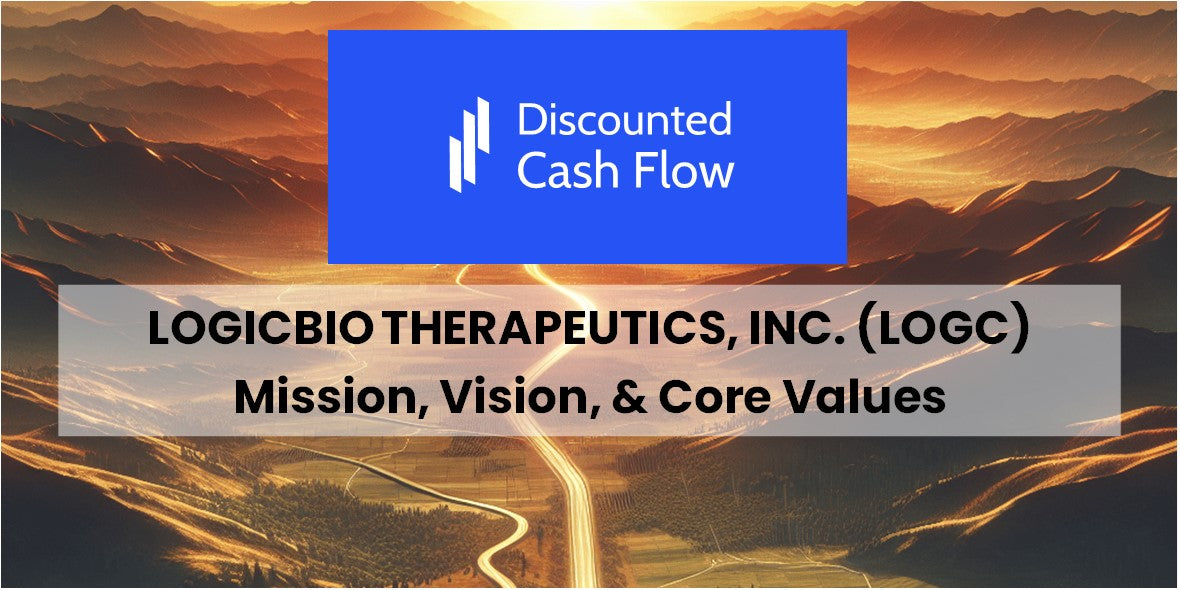 Discounted Cash Flow

LOGICBIO THERAPEUTICS, INC. (LOGC) Mission, Vision, & Core Values